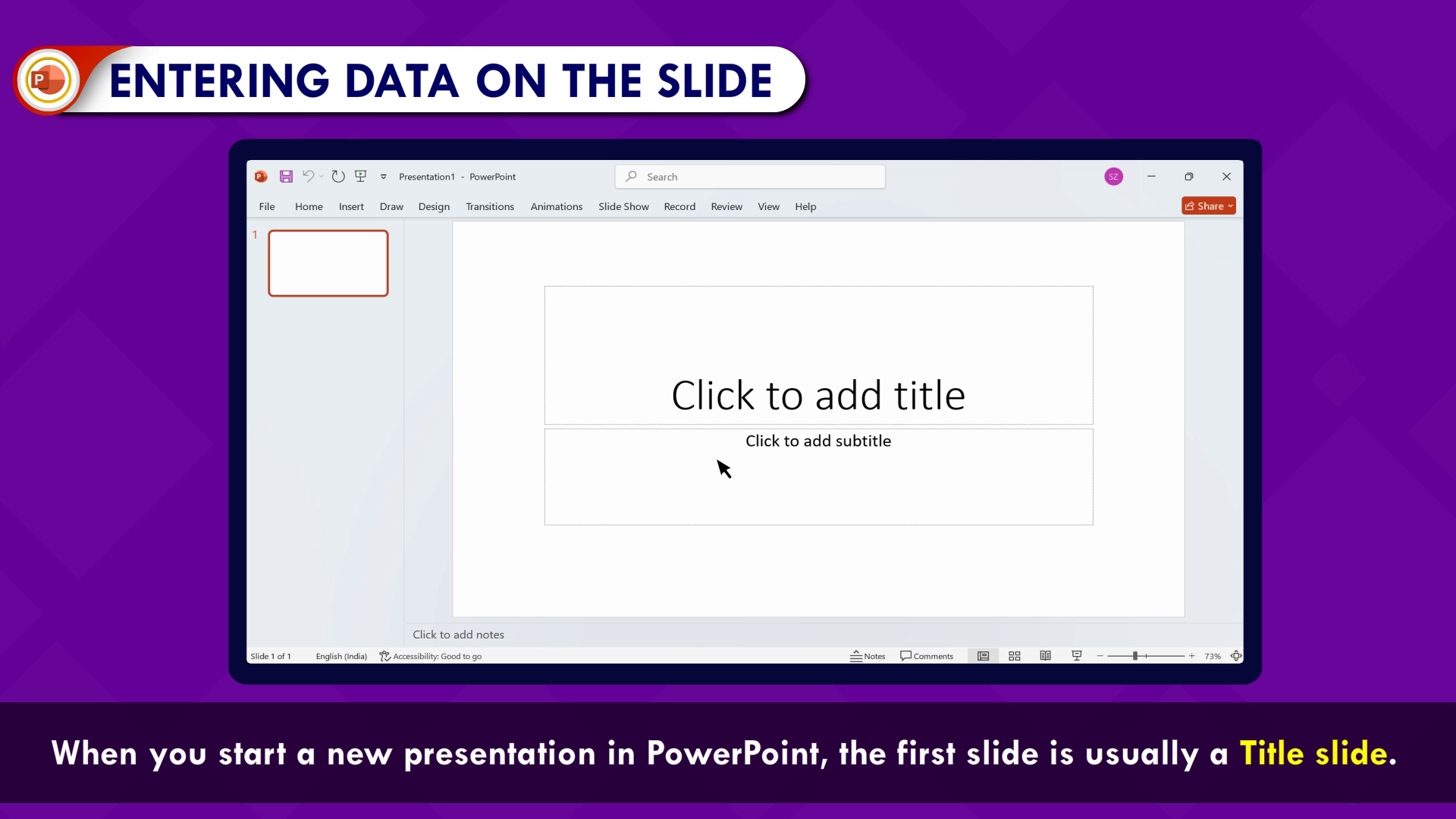 ENTERING DATA ON THE SLIDE

Presentation1 - PowerPoint

Search

SZ

File Home Insert Draw Design Transitions Animations Slide Show Record Review View Help

Share

1

Click to add title

Click to add subtitle

Click to add notes

Slide 1 of 1 English (India) Accessibility: Good to go

Notes Comments

73%

When you start a new presentation in PowerPoint, the first slide is usually a Title slide.